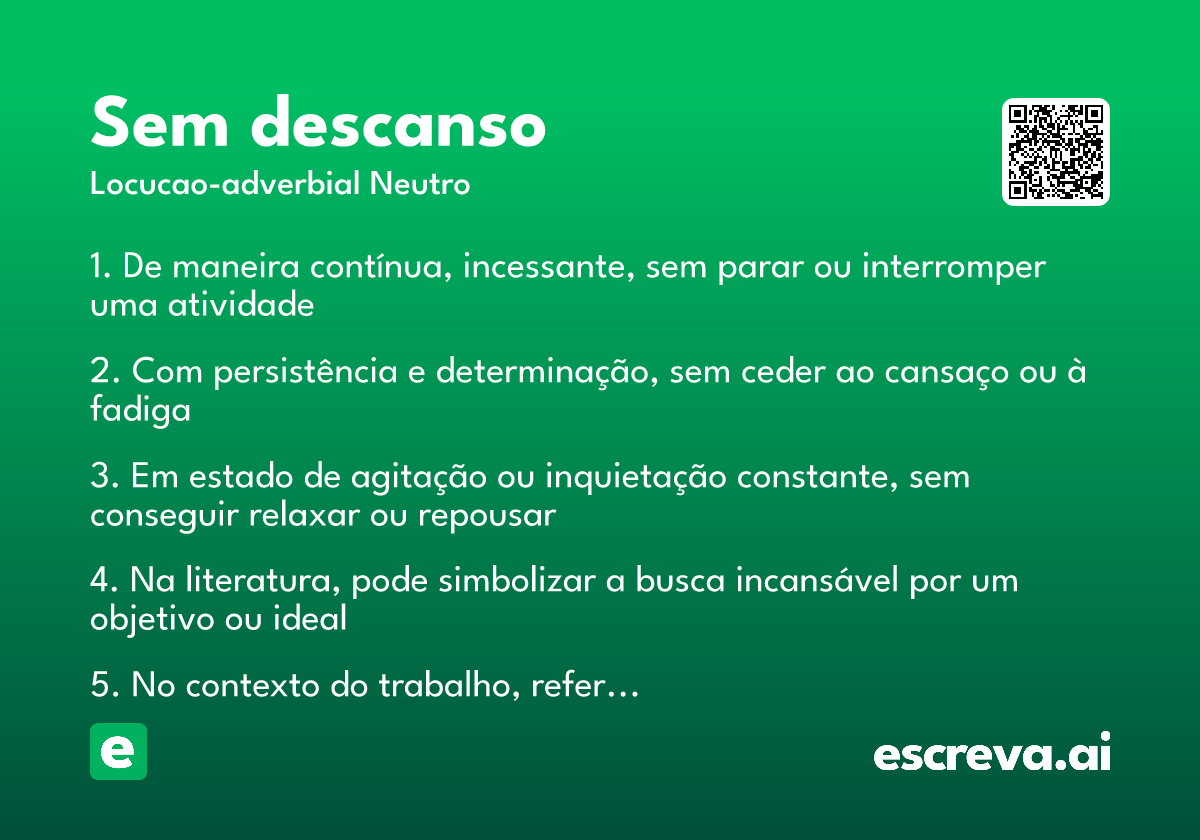 Sem descanso
Locucao-adverbial Neutro

1. De maneira contínua, incessante, sem parar ou interromper uma atividade

2. Com persistência e determinação, sem ceder ao cansaço ou à fadiga

3. Em estado de agitação ou inquietação constante, sem conseguir relaxar ou repousar

4. Na literatura, pode simbolizar a busca incansável por um objetivo ou ideal

5. No contexto do trabalho, refer…

e

escreva.ai